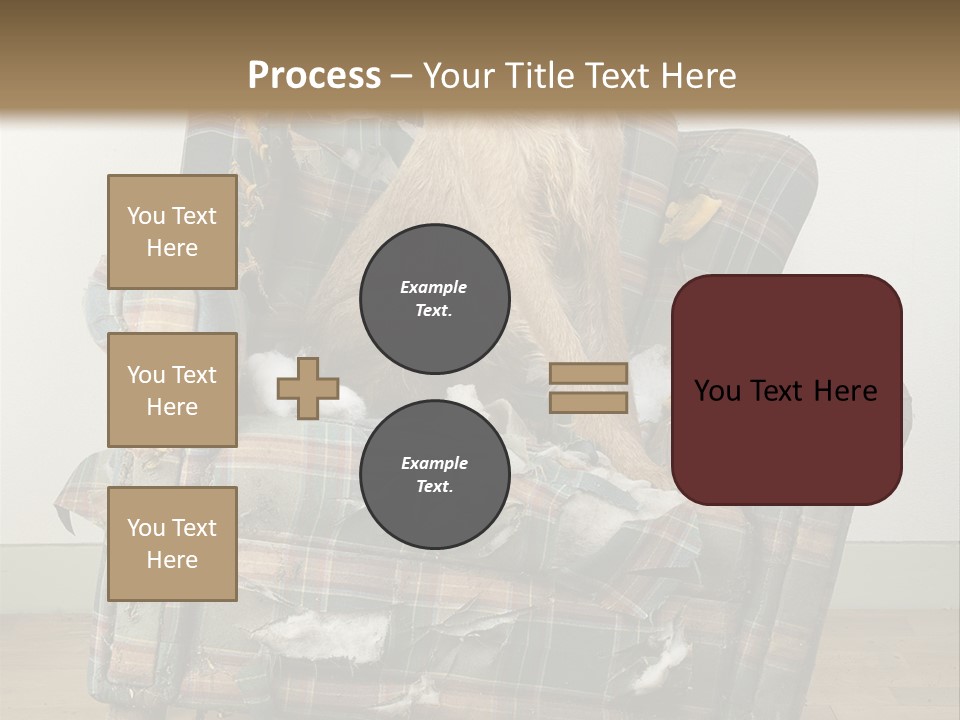 Process – Your Title Text Here

You Text Here

You Text Here

You Text Here

Example Text.

Example Text.

You Text Here